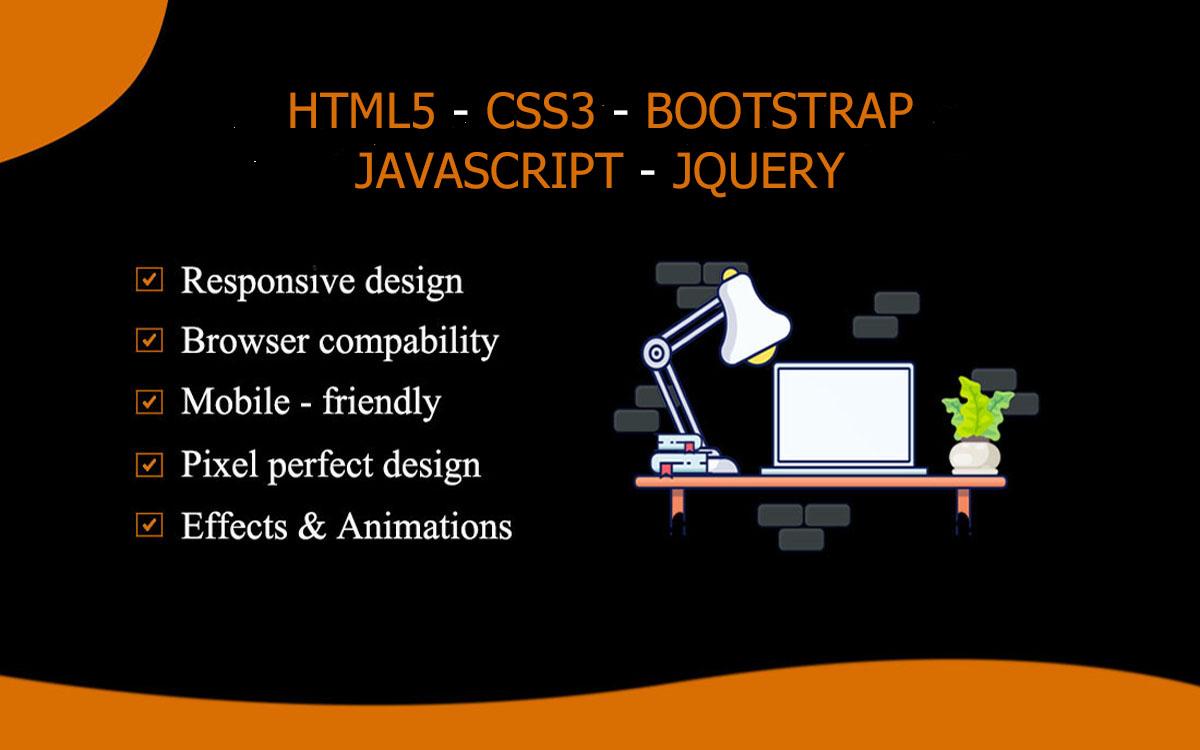 HTML5 - CSS3 - BOOTSTRAP
JAVASCRIPT - JQUERY

☑ Responsive design
☑ Browser compability
☑ Mobile - friendly
☑ Pixel perfect design
☑ Effects & Animations